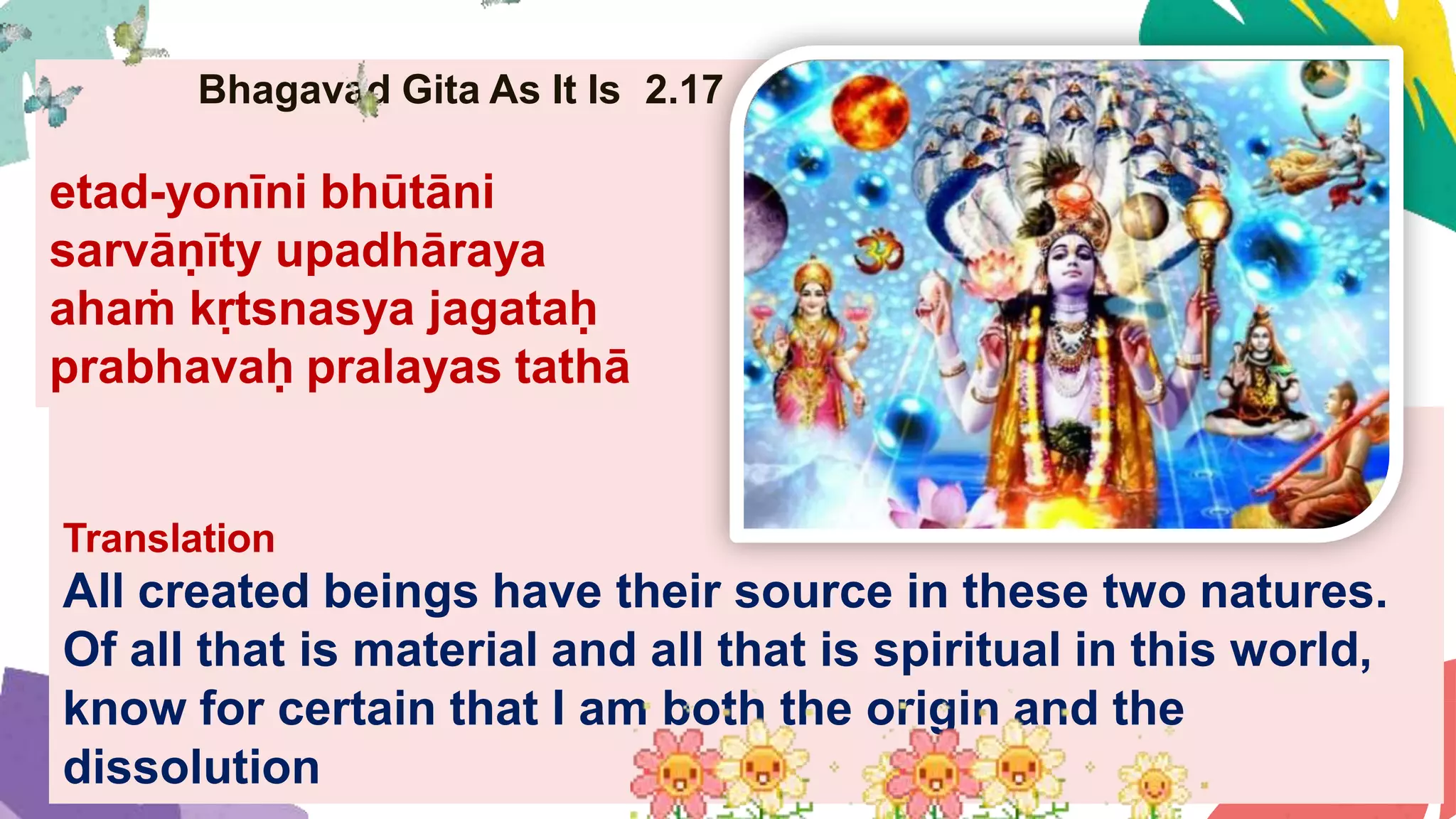 Bhagavad Gita As It Is 2.17

etad-yonīni bhūtāni
sarvāṇīty upadhāraya
ahaṁ kṛtsnasya jagataḥ
prabhavaḥ pralayas tathā

Translation

All created beings have their source in these two natures. Of all that is material and all that is spiritual in this world, know for certain that I am both the origin and the dissolution